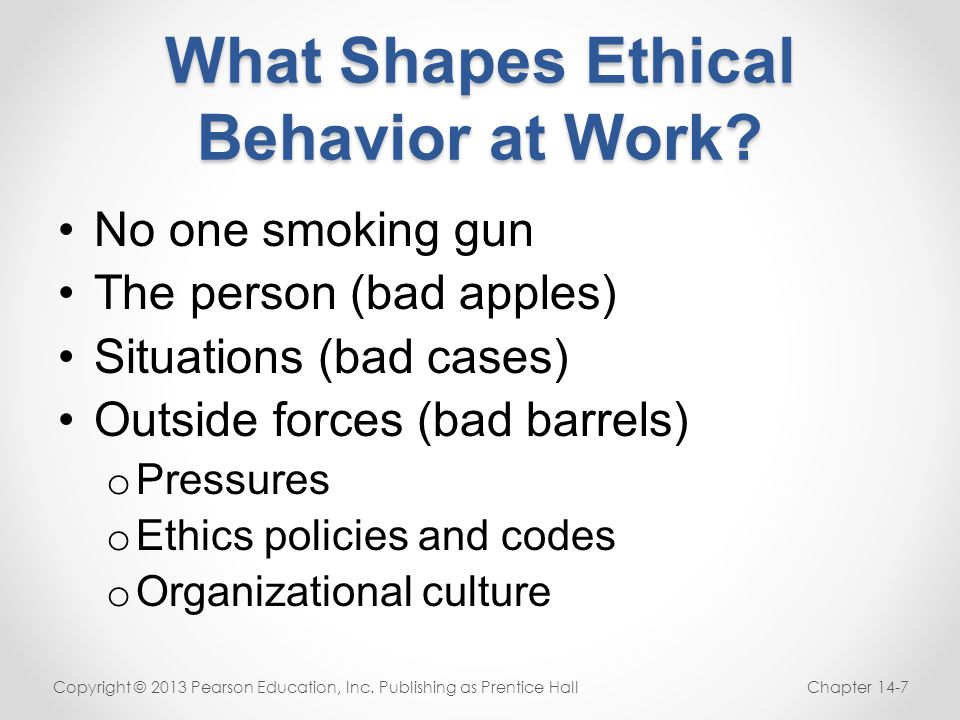 What Shapes Ethical Behavior at Work?

• No one smoking gun
• The person (bad apples)
• Situations (bad cases)
• Outside forces (bad barrels)
  o Pressures
  o Ethics policies and codes
  o Organizational culture

Copyright © 2013 Pearson Education, Inc. Publishing as Prentice Hall

Chapter 14-7